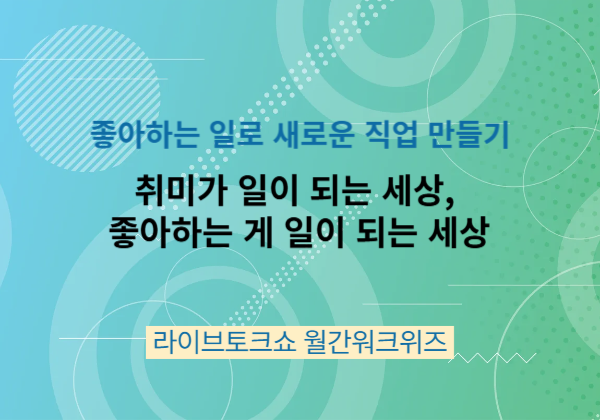 좋아하는 일로 새로운 직업 만들기

취미가 일이 되는 세상,
좋아하는 게 일이 되는 세상

라이브토크쇼 월간워크위즈